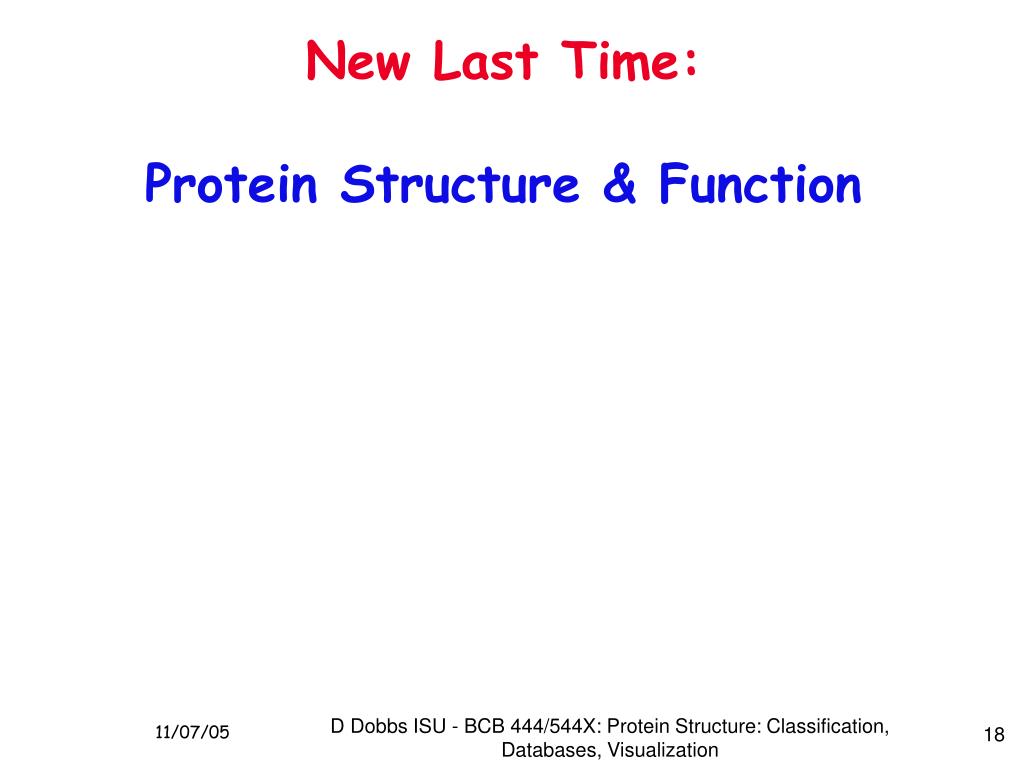 New Last Time:

Protein Structure & Function

11/07/05

D Dobbs ISU - BCB 444/544X: Protein Structure: Classification, Databases, Visualization

18